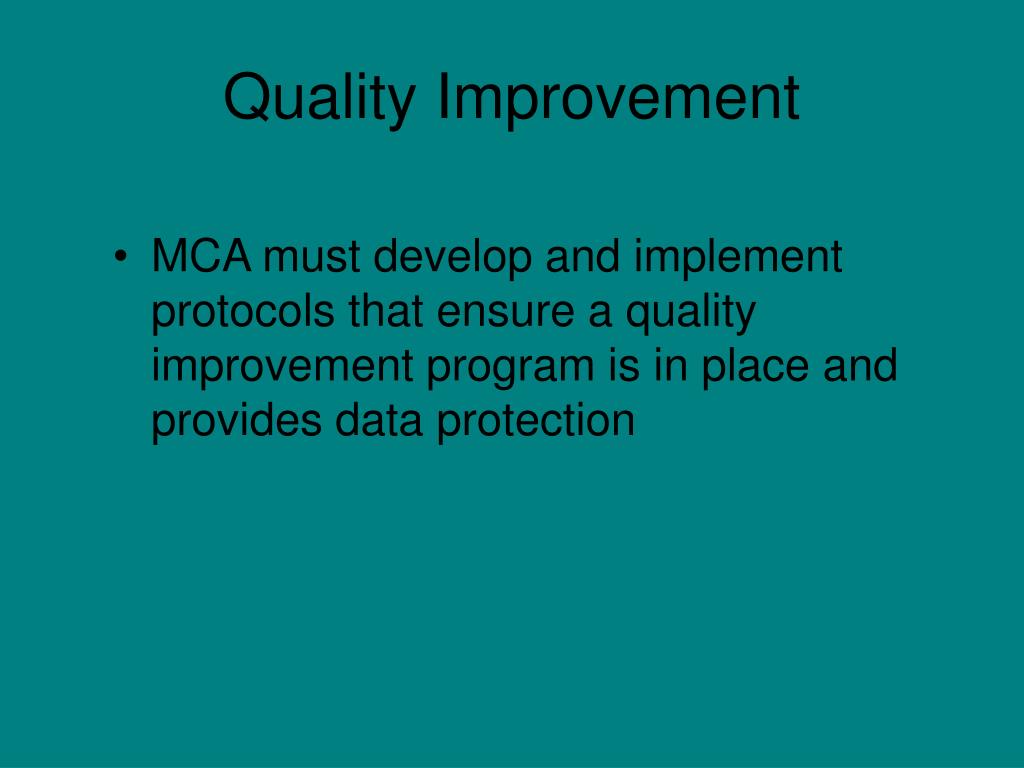 Quality Improvement

• MCA must develop and implement protocols that ensure a quality improvement program is in place and provides data protection